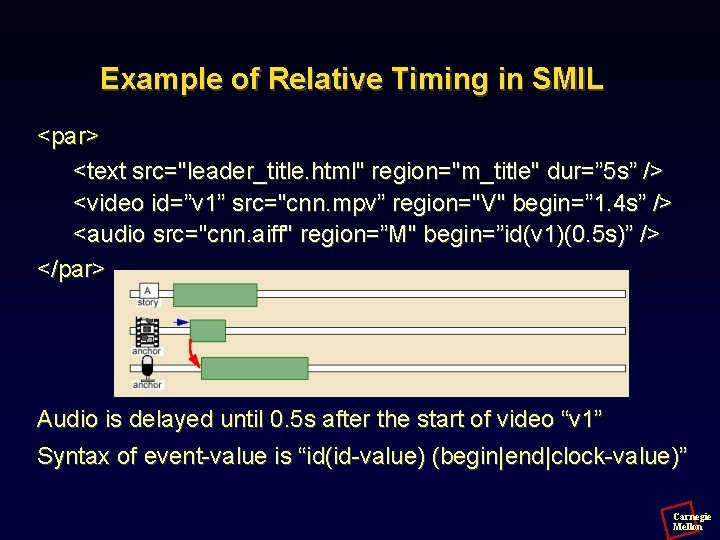 Example of Relative Timing in SMIL

<par>
<text src="leader_title.html" region="m_title" dur=”5s” />
<video id=”v1” src="cnn.mpv” region="V" begin=”1.4s” />
<audio src="cnn.aiff" region=”M" begin=”id(v1)(0.5s)” />
</par>

A
story
anchor
anchor

Audio is delayed until 0.5s after the start of video “v1”

Syntax of event-value is “id(id-value) (begin|end|clock-value)”

Carnegie Mellon